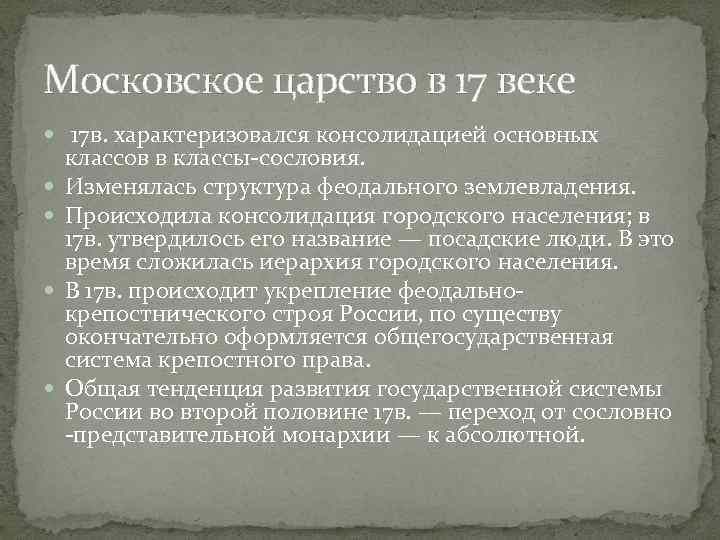 Московское царство в 17 веке

17в. характеризовался консолидацией основных классов в классы-сословия.

Изменялась структура феодального землевладения.

Происходила консолидация городского населения; в 17в. утвердилось его название — посадские люди. В это время сложилась иерархия городского населения.

В 17в. происходит укрепление феодально-крепостнического строя России, по существу окончательно оформляется общегосударственная система крепостного права.

Общая тенденция развития государственной системы России во второй половине 17в. — переход от сословно -представительной монархии — к абсолютной.